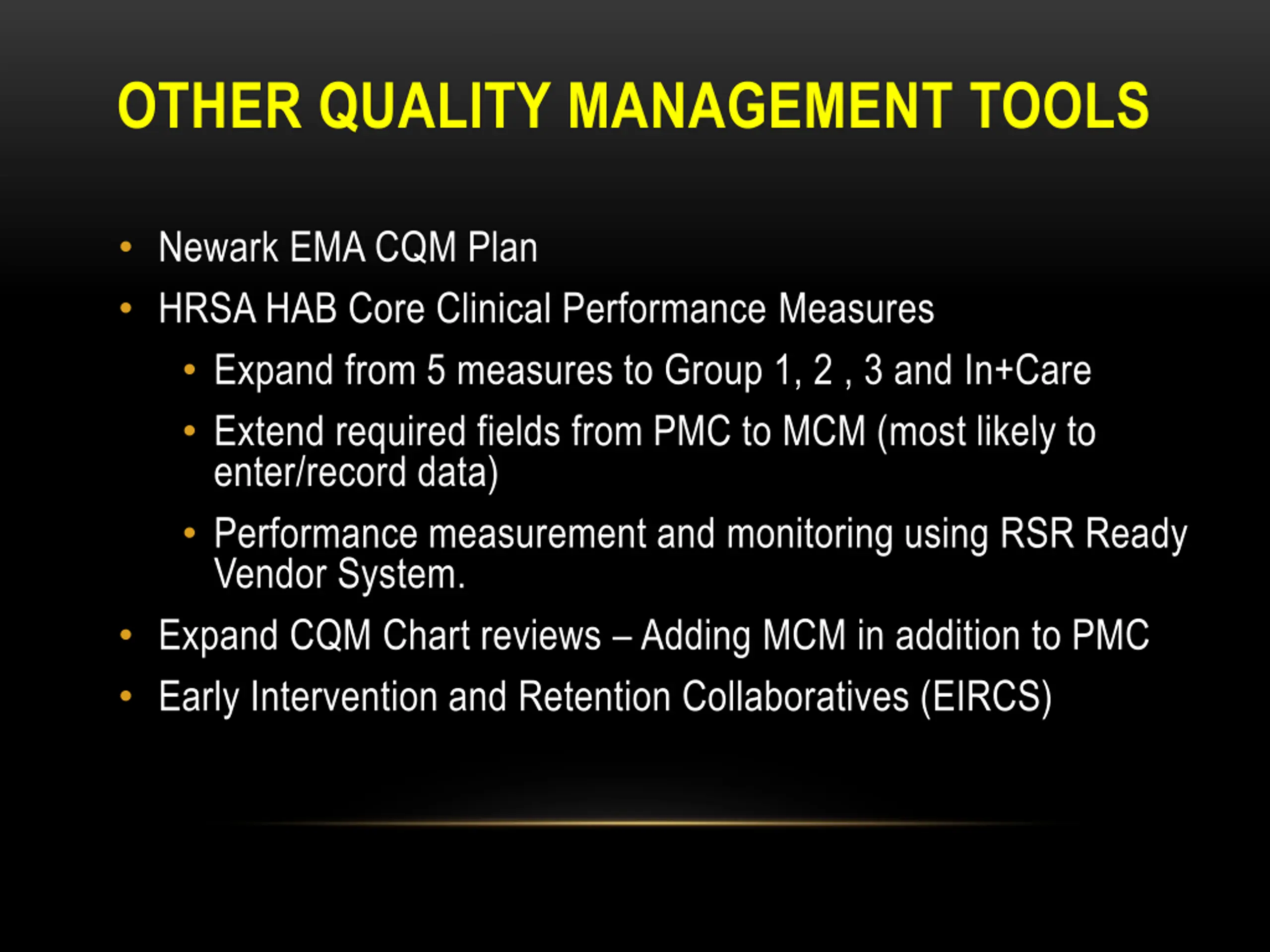 OTHER QUALITY MANAGEMENT TOOLS

• Newark EMA CQM Plan
• HRSA HAB Core Clinical Performance Measures
  • Expand from 5 measures to Group 1, 2 , 3 and In+Care
  • Extend required fields from PMC to MCM (most likely to enter/record data)
  • Performance measurement and monitoring using RSR Ready Vendor System.
• Expand CQM Chart reviews – Adding MCM in addition to PMC
• Early Intervention and Retention Collaboratives (EIRCS)